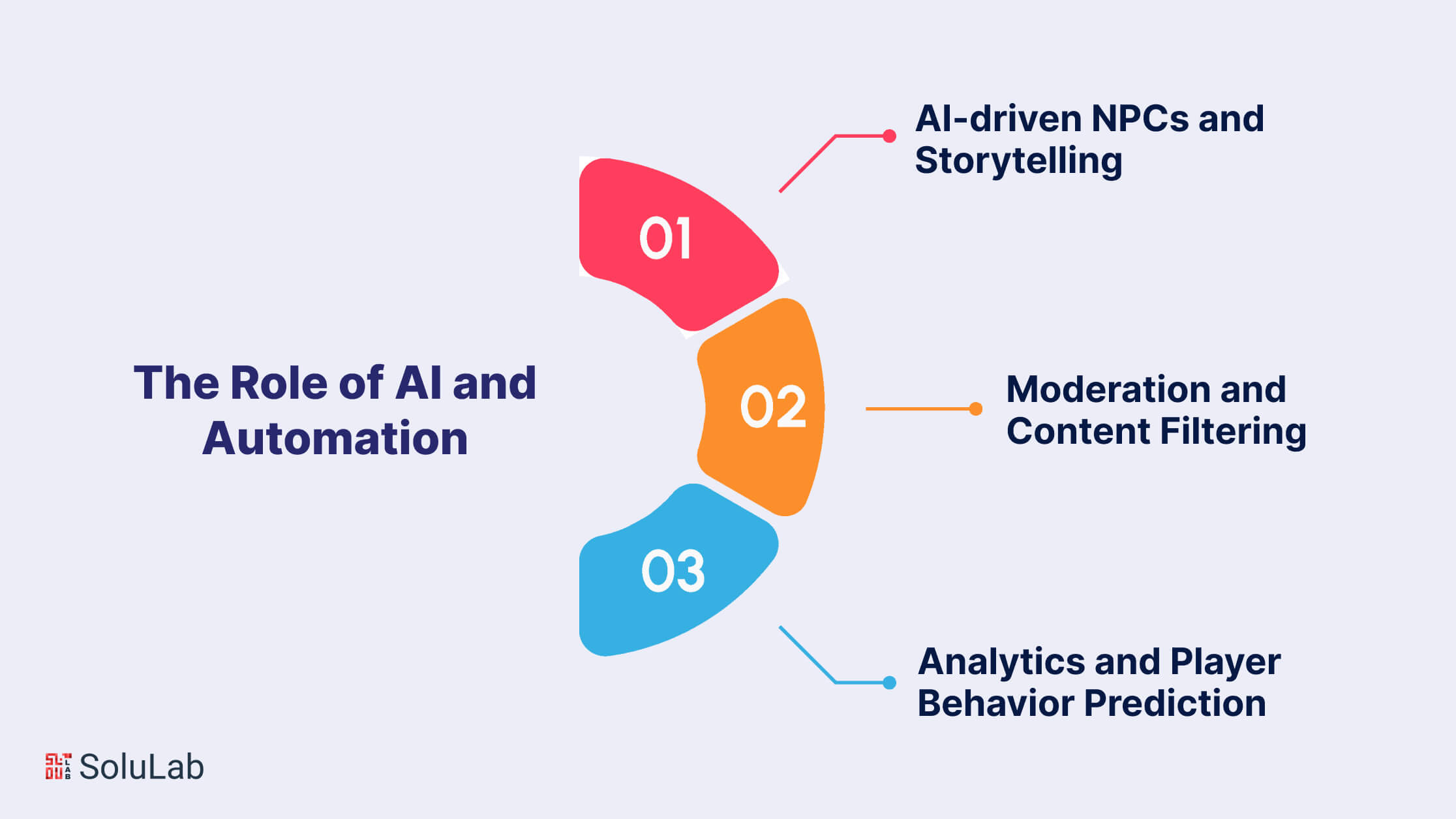 The Role of AI and Automation

01

AI-driven NPCs and Storytelling

02

Moderation and Content Filtering

03

Analytics and Player Behavior Prediction

SoluLab